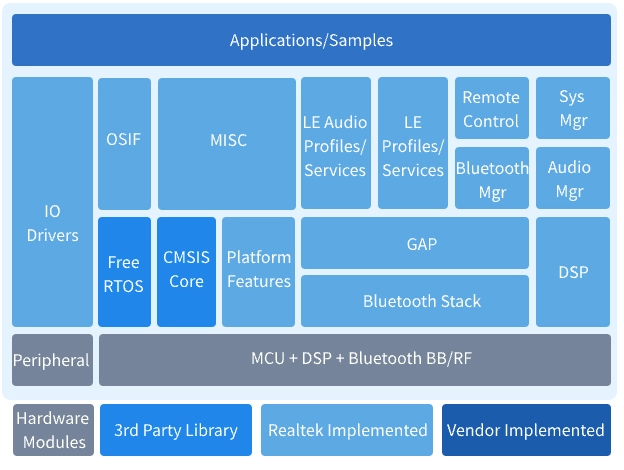 Applications/Samples

IO Drivers

OSIF

MISC

LE Audio Profiles/ Services

LE Profiles/ Services

Remote Control

Sys Mgr

Bluetooth Mgr

Audio Mgr

Free RTOS

CMSIS Core

Platform Features

GAP

Bluetooth Stack

DSP

Peripheral

MCU + DSP + Bluetooth BB/RF

Hardware Modules

3rd Party Library

Realtek Implemented

Vendor Implemented